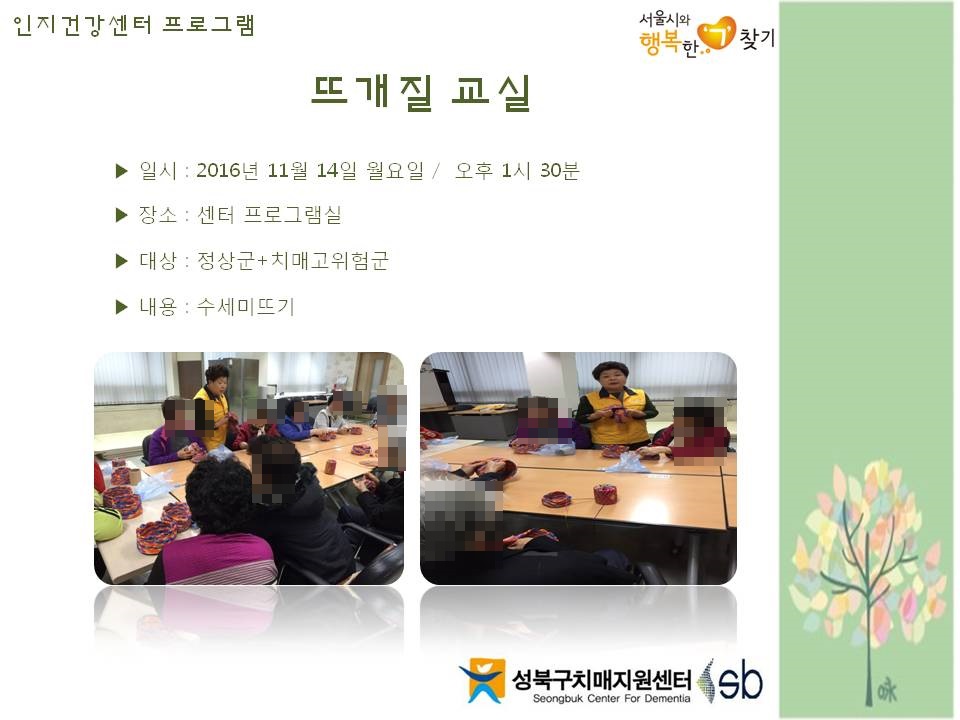 인지건강센터 프로그램

서울시와 행복한 기 찾기

뜨개질 교실

▶ 일시 : 2016년 11월 14일 월요일 / 오후 1시 30분

▶ 장소 : 센터 프로그램실

▶ 대상 : 정상군+치매고위험군

▶ 내용 : 수세미뜨기

성북구치매지원센터
Seongbuk Center For Dementia
sb